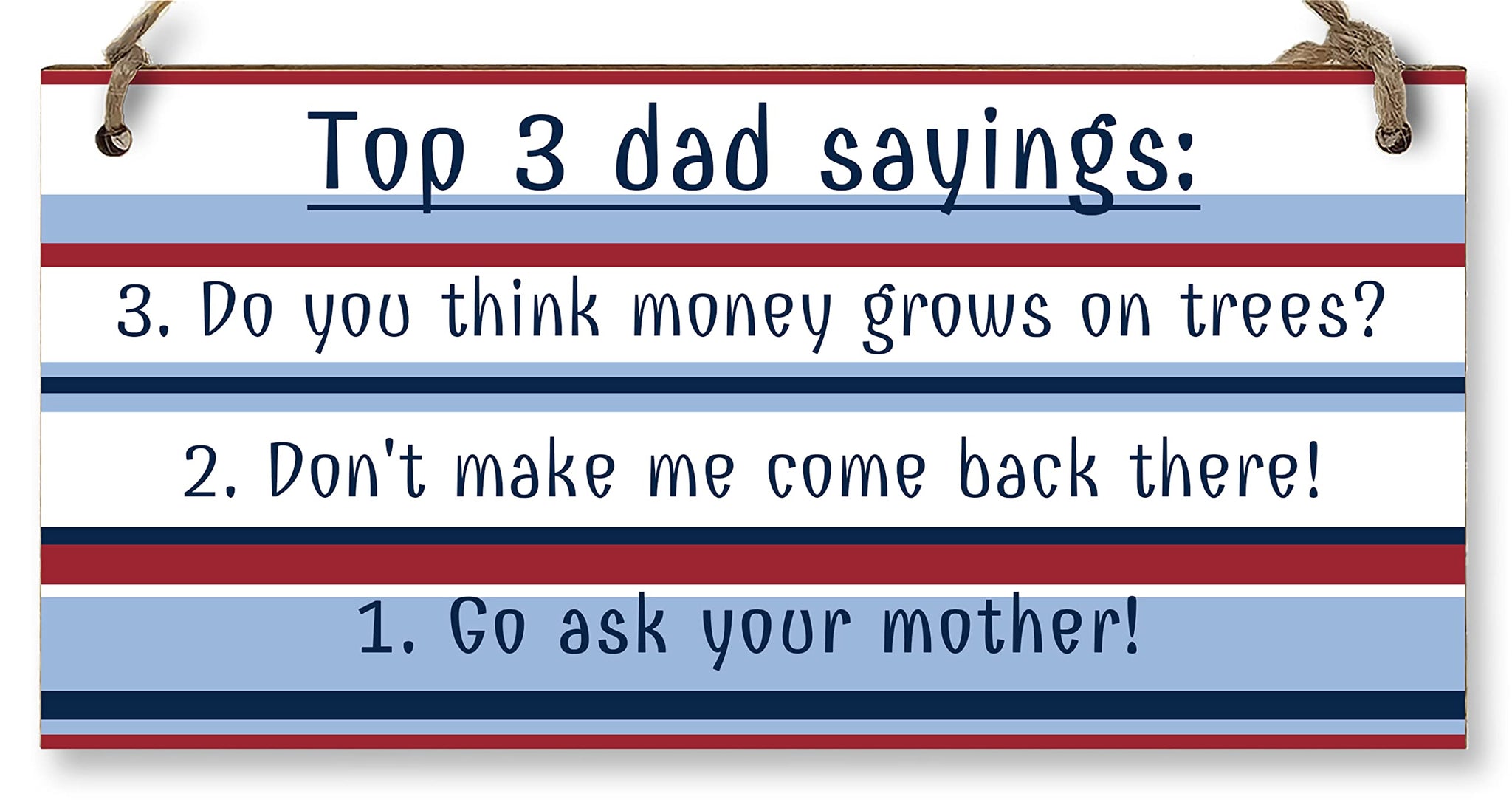 Top 3 dad sayings:

3. Do you think money grows on trees?

2. Don't make me come back there!

1. Go ask your mother!